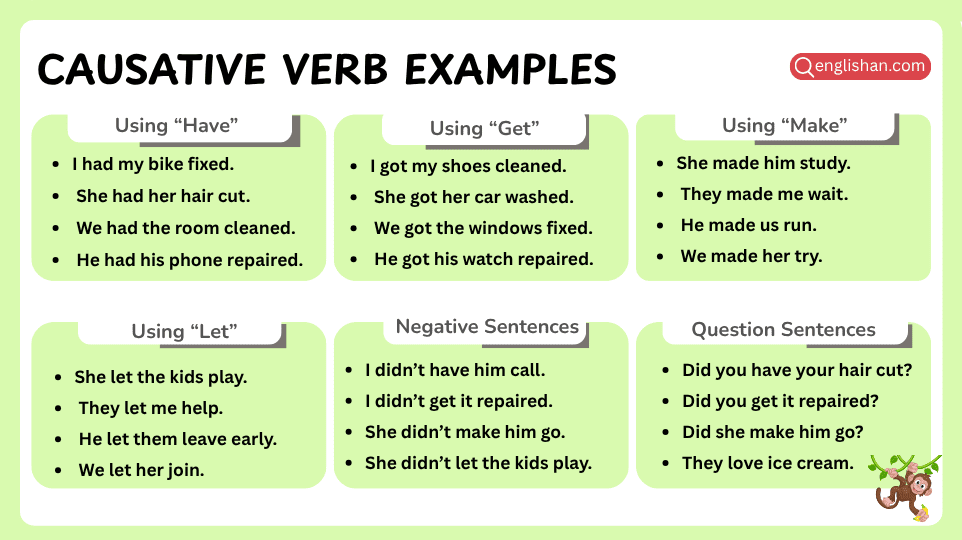 CAUSATIVE VERB EXAMPLES

englishan.com

Using “Have”

- I had my bike fixed.
- She had her hair cut.
- We had the room cleaned.
- He had his phone repaired.

Using “Get”

- I got my shoes cleaned.
- She got her car washed.
- We got the windows fixed.
- He got his watch repaired.

Using “Make”

- She made him study.
- They made me wait.
- He made us run.
- We made her try.

Using “Let”

- She let the kids play.
- They let me help.
- He let them leave early.
- We let her join.

Negative Sentences

- I didn’t have him call.
- I didn’t get it repaired.
- She didn’t make him go.
- She didn’t let the kids play.

Question Sentences

- Did you have your hair cut?
- Did you get it repaired?
- Did she make him go?
- They love ice cream.